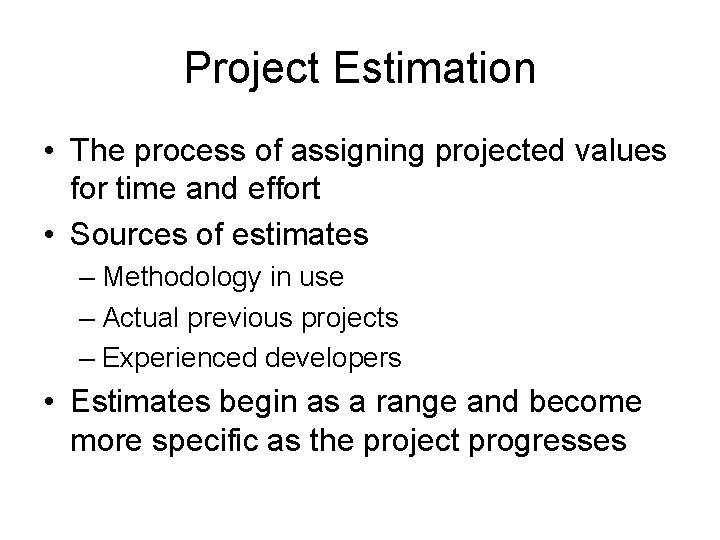 Project Estimation

• The process of assigning projected values for time and effort
• Sources of estimates
– Methodology in use
– Actual previous projects
– Experienced developers
• Estimates begin as a range and become more specific as the project progresses